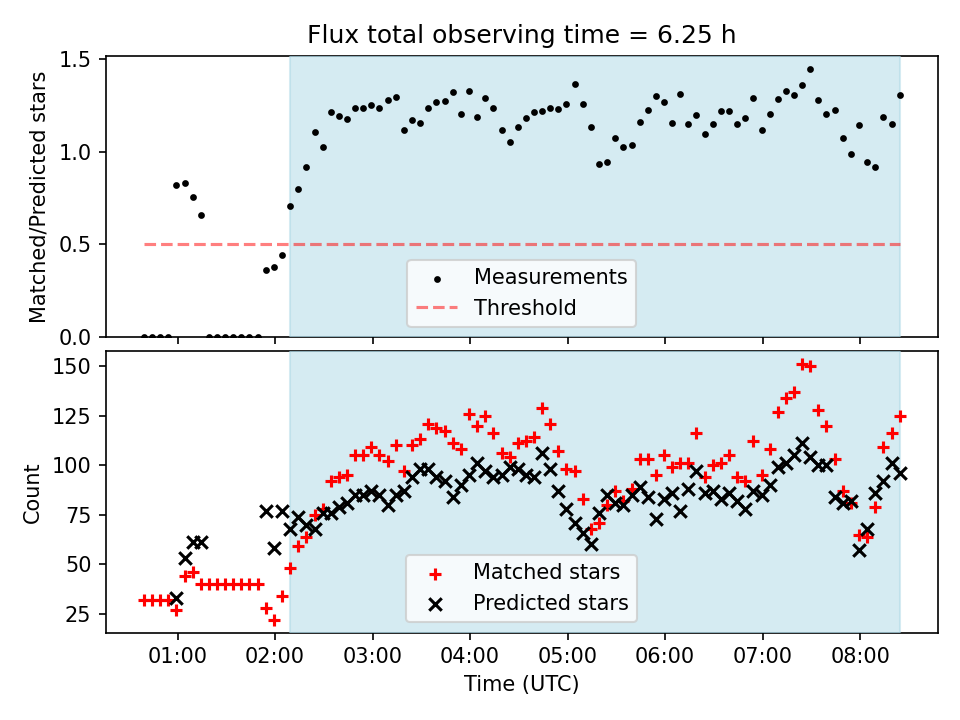 Flux total observing time = 6.25 h

Matched/Predicted stars

1.5
1.0
0.5
0.0

Measurements
Threshold

Count

150
125
100
75
50
25

Matched stars
Predicted stars

01:00 02:00 03:00 04:00 05:00 06:00 07:00 08:00

Time (UTC)